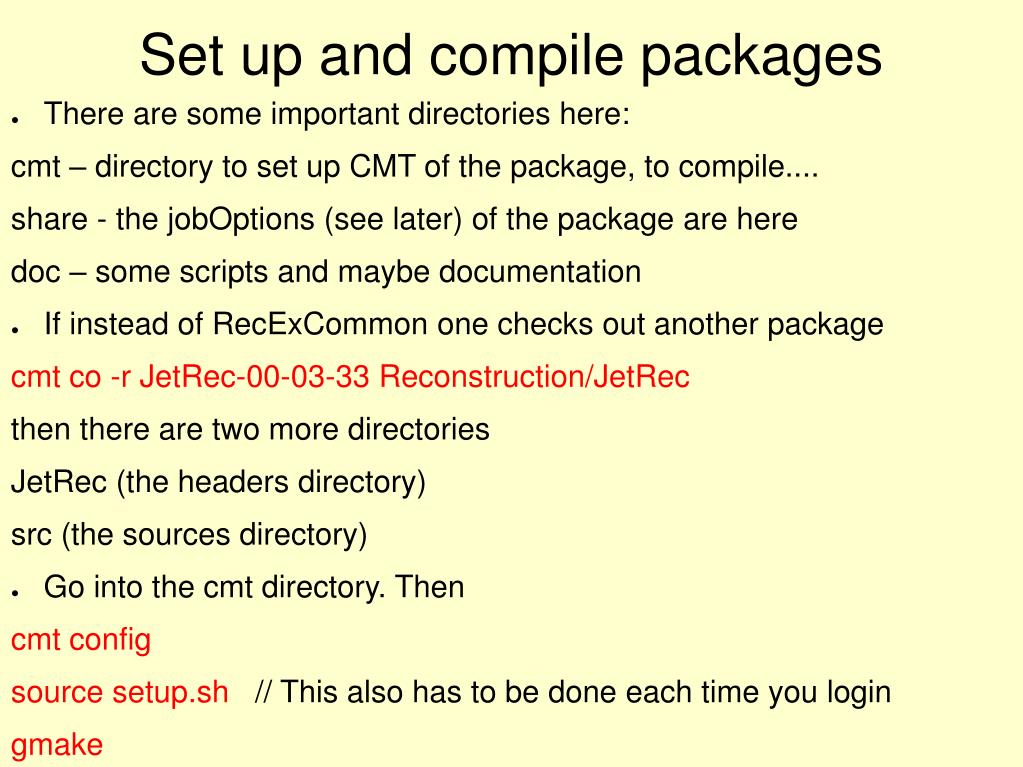 Set up and compile packages

● There are some important directories here:

cmt – directory to set up CMT of the package, to compile....

share - the jobOptions (see later) of the package are here

doc – some scripts and maybe documentation

● If instead of RecExCommon one checks out another package

cmt co -r JetRec-00-03-33 Reconstruction/JetRec

then there are two more directories

JetRec (the headers directory)

src (the sources directory)

● Go into the cmt directory. Then

cmt config

source setup.sh // This also has to be done each time you login

gmake